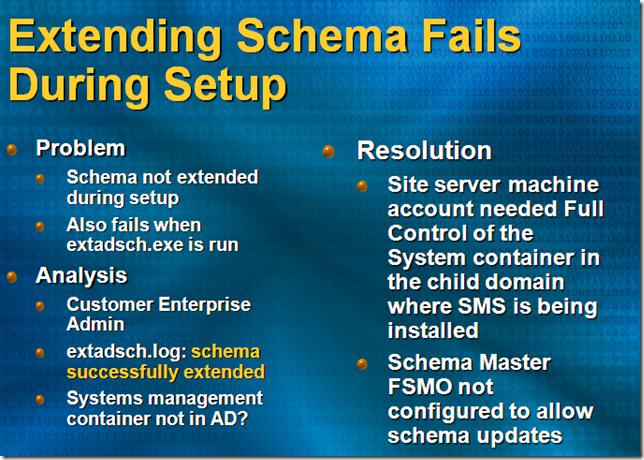 Extending Schema Fails During Setup

Problem

Schema not extended during setup

Also fails when extadsch.exe is run

Analysis

Customer Enterprise Admin

extadsch.log: schema successfully extended

Systems management container not in AD?

Resolution

Site server machine account needed Full Control of the System container in the child domain where SMS is being installed

Schema Master FSMO not configured to allow schema updates